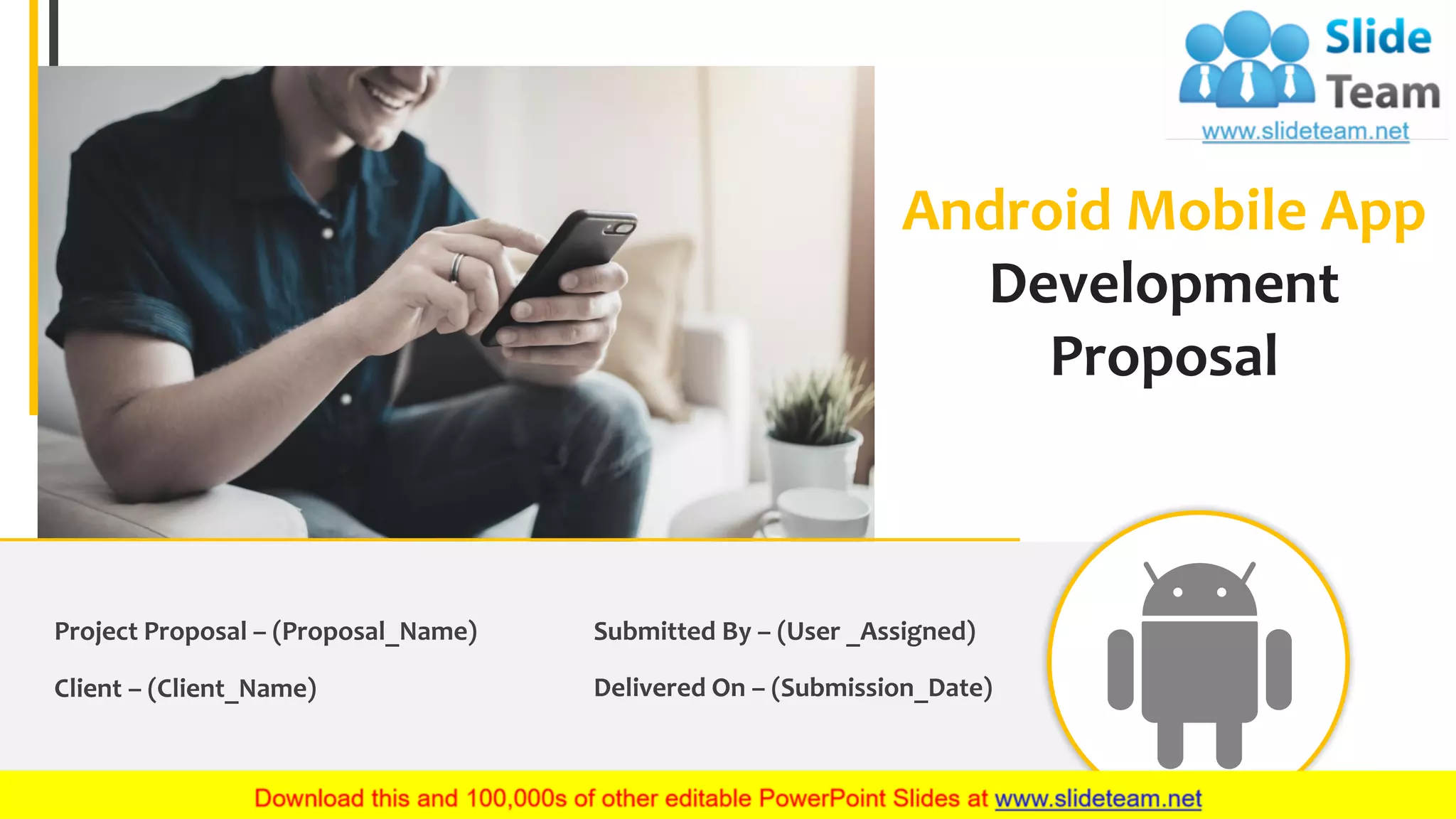 Slide Team
www.slideteam.net

Android Mobile App Development Proposal

Project Proposal – (Proposal_Name)

Client – (Client_Name)

Submitted By – (User _Assigned)

Delivered On – (Submission_Date)

Download this and 100,000s of other editable PowerPoint Slides at www.slideteam.net